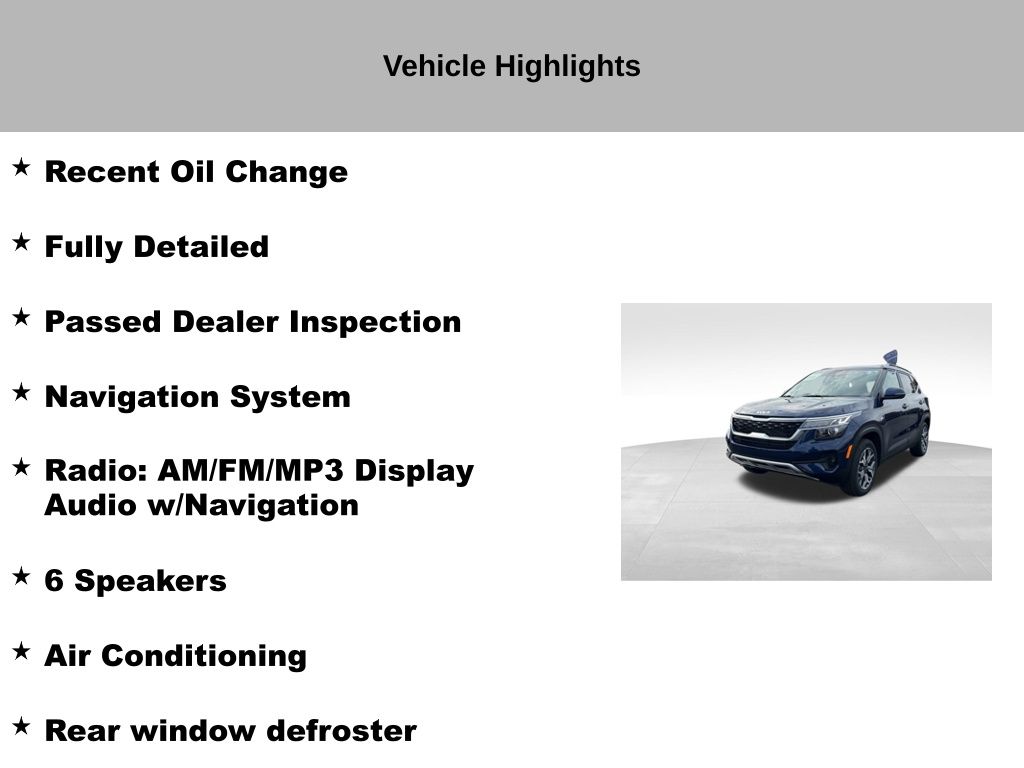 Vehicle Highlights

★ Recent Oil Change

★ Fully Detailed

★ Passed Dealer Inspection

★ Navigation System

★ Radio: AM/FM/MP3 Display Audio w/Navigation

★ 6 Speakers

★ Air Conditioning

★ Rear window defroster